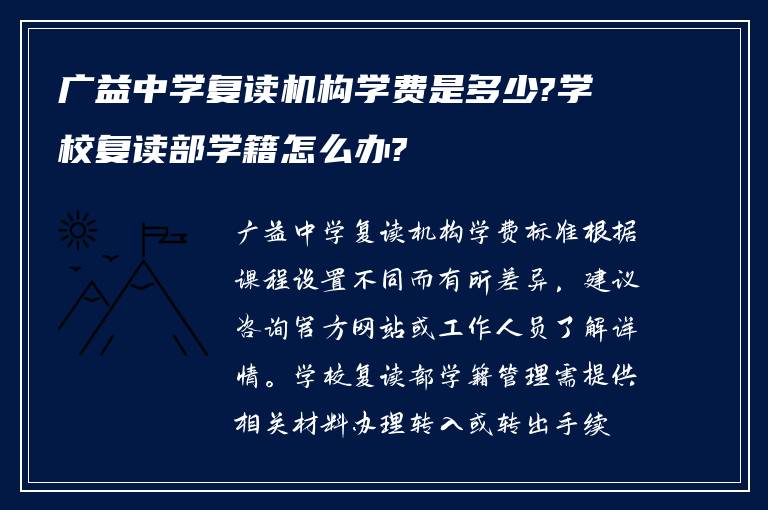 广益中学复读机构学费是多少?学校复读部学籍怎么办?

广益中学复读机构学费标准根据课程设置不同而有所差异，建议咨询官方网站或工作人员了解详情。学校复读部学籍管理需提供相关材料办理转入或转出手续